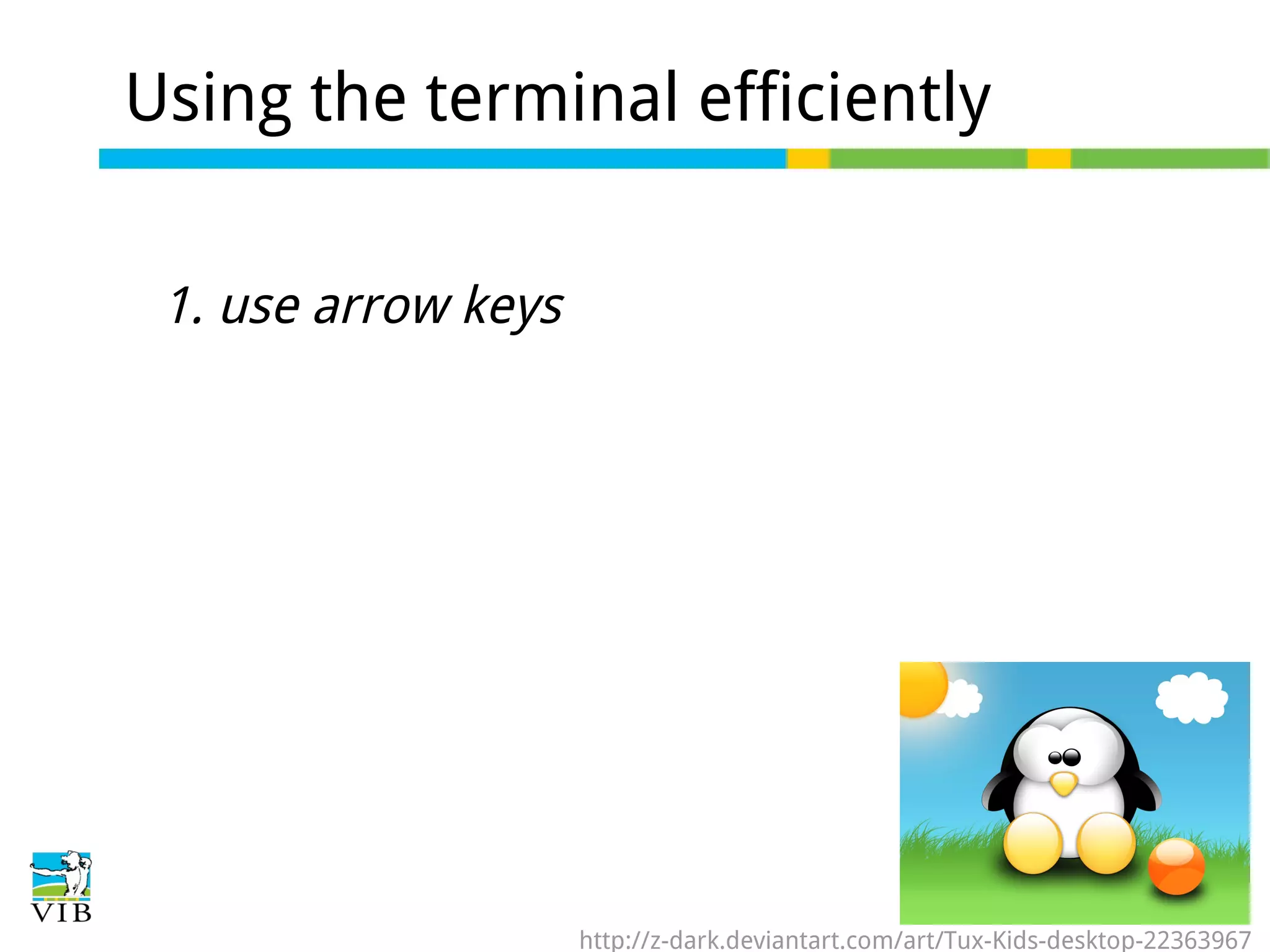 Using the terminal efficiently

1. use arrow keys

VIB

http://z-dark.deviantart.com/art/Tux-Kids-desktop-22363967